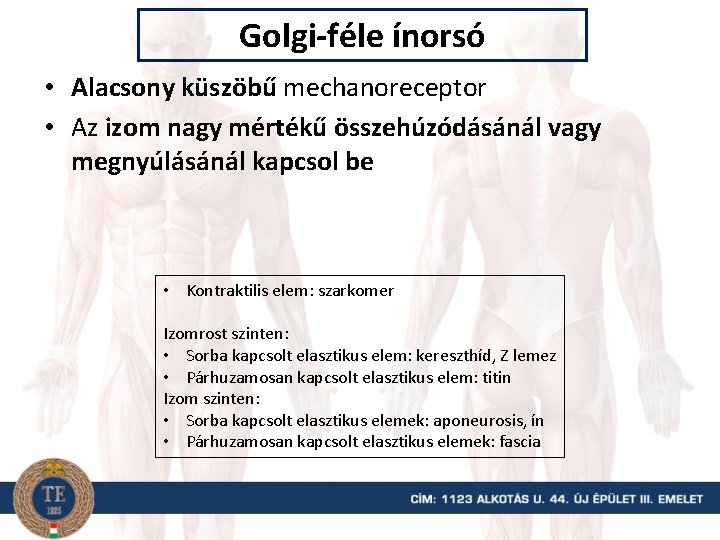 Golgi-féle ínorsó

• Alacsony küszöbű mechanoreceptor
• Az izom nagy mértékű összehúzódásánál vagy megnyúlásánál kapcsol be

• Kontraktilis elem: szarkomer

Izomrost szinten:
• Sorba kapcsolt elasztikus elem: kereszthíd, Z lemez
• Párhuzamosan kapcsolt elasztikus elem: titin
Izom szinten:
• Sorba kapcsolt elasztikus elemek: aponeurosis, ín
• Párhuzamosan kapcsolt elasztikus elemek: fascia

TE
1925

CÍM: 1123 ALKOTÁS U. 44. ÚJ ÉPÜLET III. EMELET